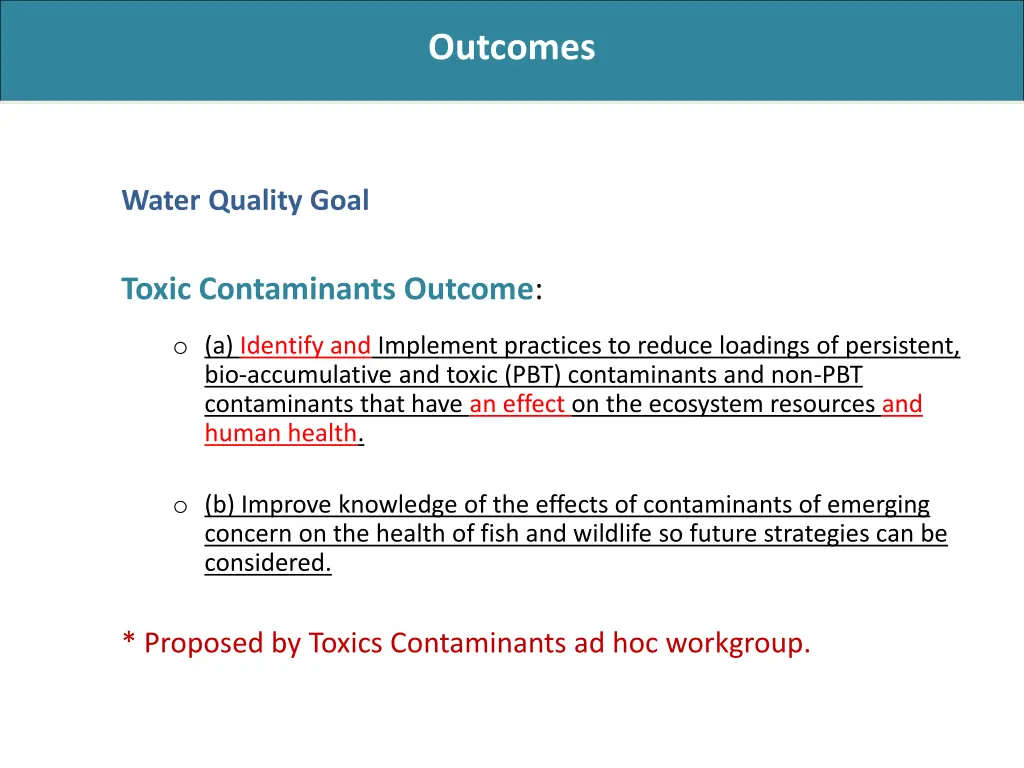 Outcomes

Water Quality Goal

Toxic Contaminants Outcome:

o (a) Identify and Implement practices to reduce loadings of persistent, bio-accumulative and toxic (PBT) contaminants and non-PBT contaminants that have an effect on the ecosystem resources and human health.

o (b) Improve knowledge of the effects of contaminants of emerging concern on the health of fish and wildlife so future strategies can be considered.

* Proposed by Toxics Contaminants ad hoc workgroup.